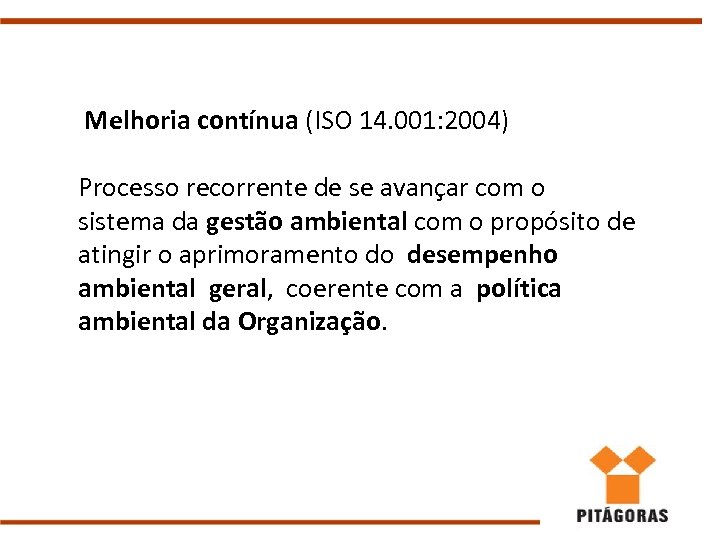 Melhoria contínua (ISO 14.001:2004)

Processo recorrente de se avançar com o sistema da gestão ambiental com o propósito de atingir o aprimoramento do desempenho ambiental geral, coerente com a política ambiental da Organização.

PITÁGORAS